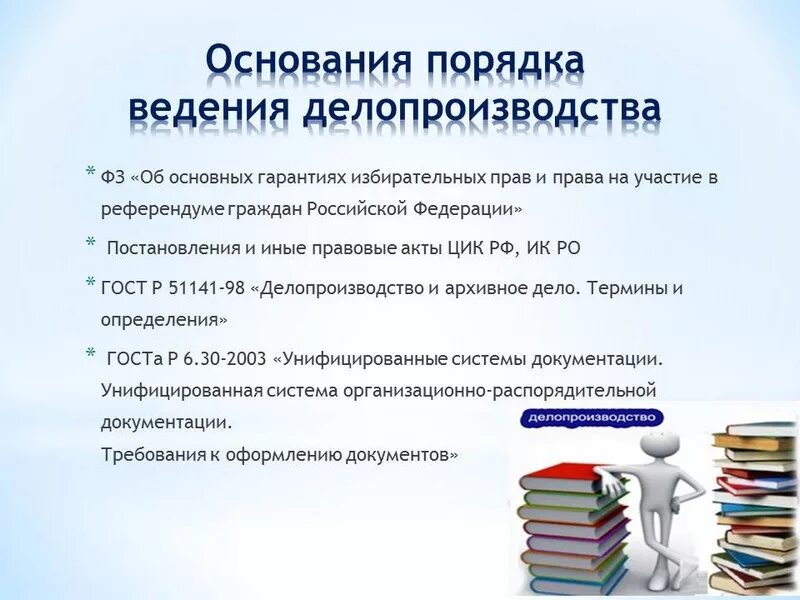 Основания порядка ведения делопроизводства

* ФЗ «Об основных гарантиях избирательных прав и права на участие в референдуме граждан Российской Федерации»

* Постановления и иные правовые акты ЦИК РФ, ИК РО

* ГОСТ Р 51141-98 «Делопроизводство и архивное дело. Термины и определения»

* ГОСТа Р 6.30-2003 «Унифицированные системы документации. Унифицированная система организационно-распорядительной документации.
Требования к оформлению документов»

делопроизводство